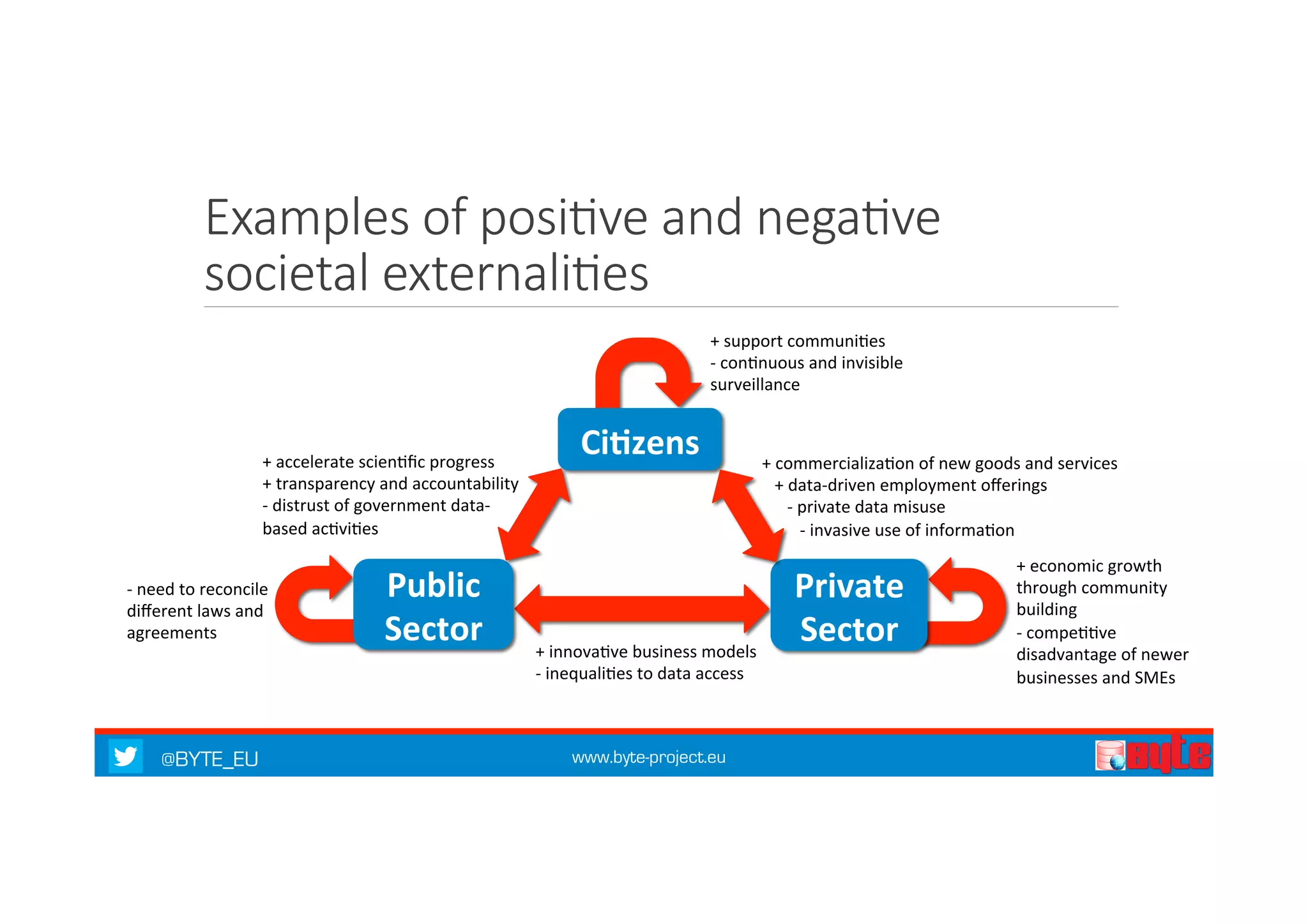 Examples of positive and negative societal externalities

+ support communities
- continuous and invisible surveillance

Citizens

+ accelerate scientific progress
+ transparency and accountability
- distrust of government data-based activities

+ commercialization of new goods and services
+ data-driven employment offerings
- private data misuse
- invasive use of information

- need to reconcile different laws and agreements

Public Sector

Private Sector

+ economic growth through community building
- competitive disadvantage of newer businesses and SMEs

+ innovative business models
- inequalities to data access

@BYTE_EU

www.byte-project.eu

byte